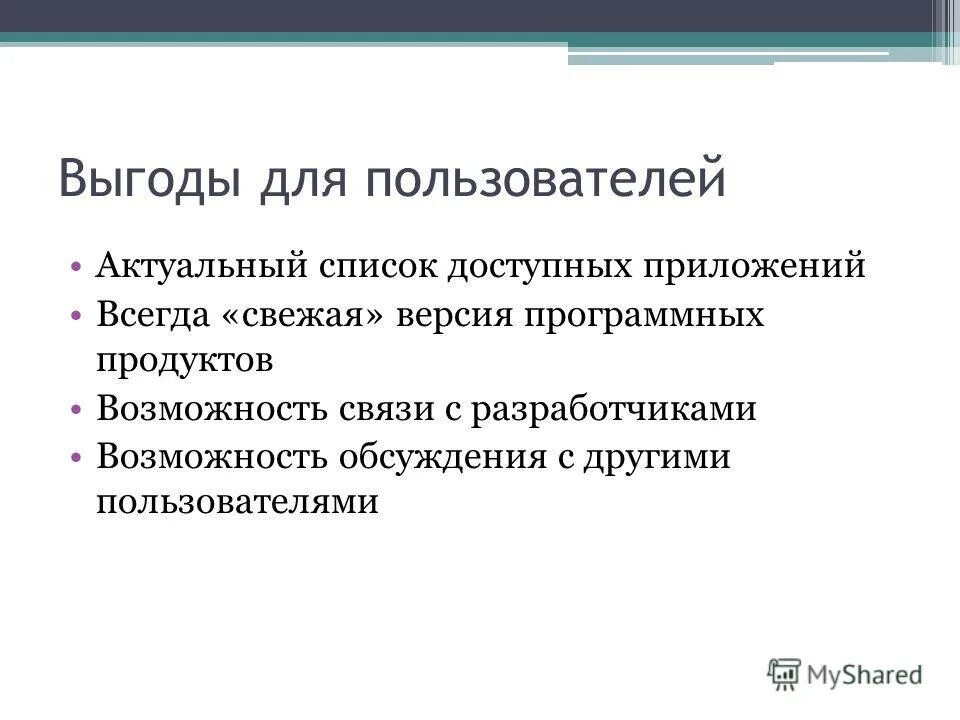 Выгоды для пользователей

• Актуальный список доступных приложений
• Всегда «свежая» версия программных продуктов
• Возможность связи с разработчиками
• Возможность обсуждения с другими пользователями

MyShared